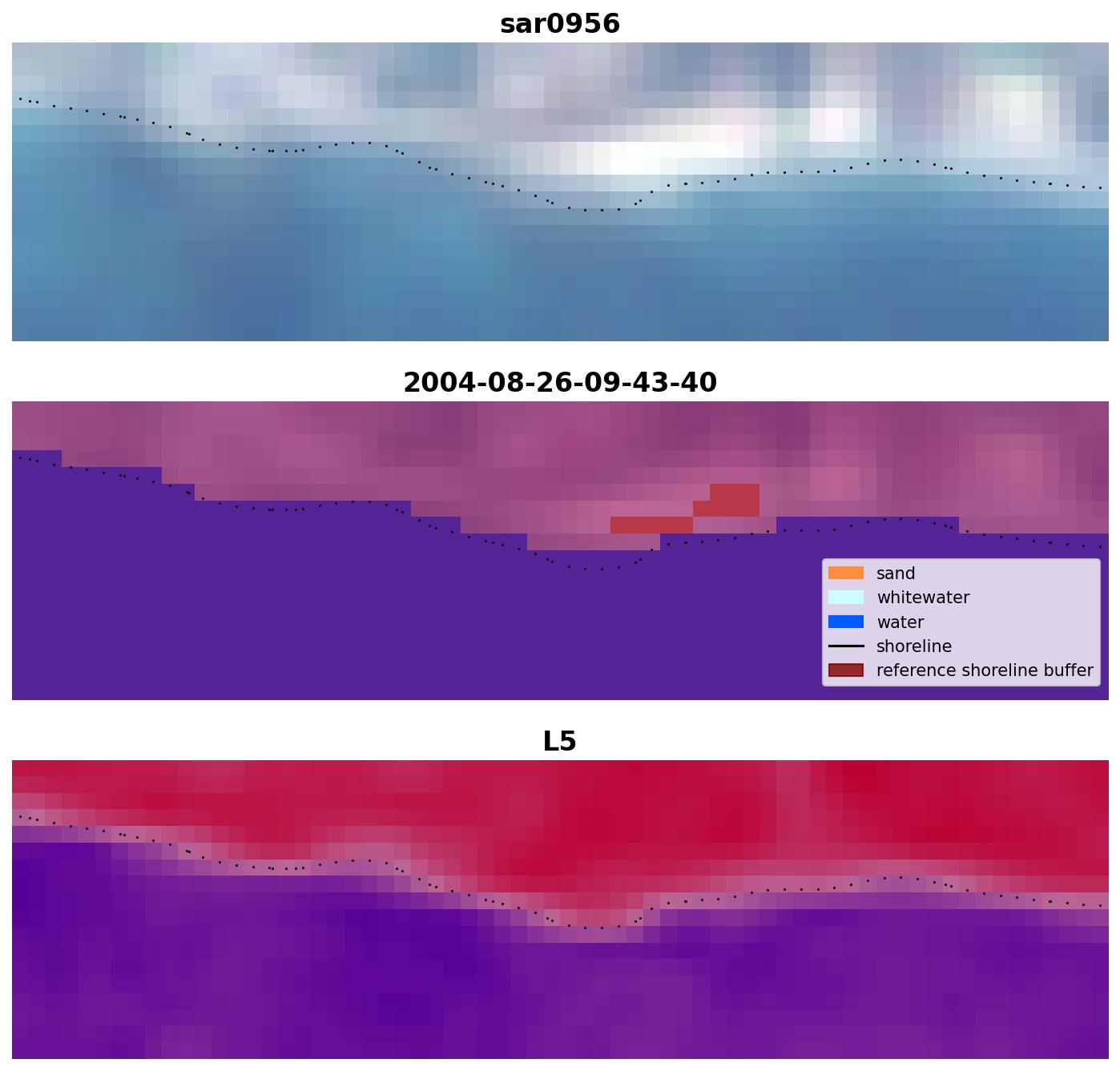 sar0956

2004-08-26-09-43-40

sand
whitewater
water
shoreline
reference shoreline buffer

L5